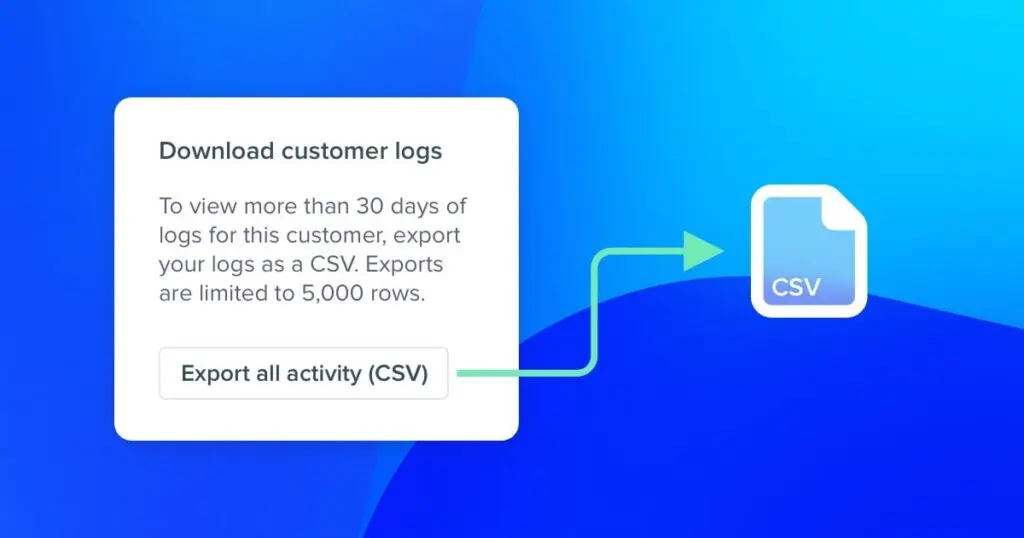 Download customer logs

To view more than 30 days of logs for this customer, export your logs as a CSV. Exports are limited to 5,000 rows.

Export all activity (CSV)

CSV